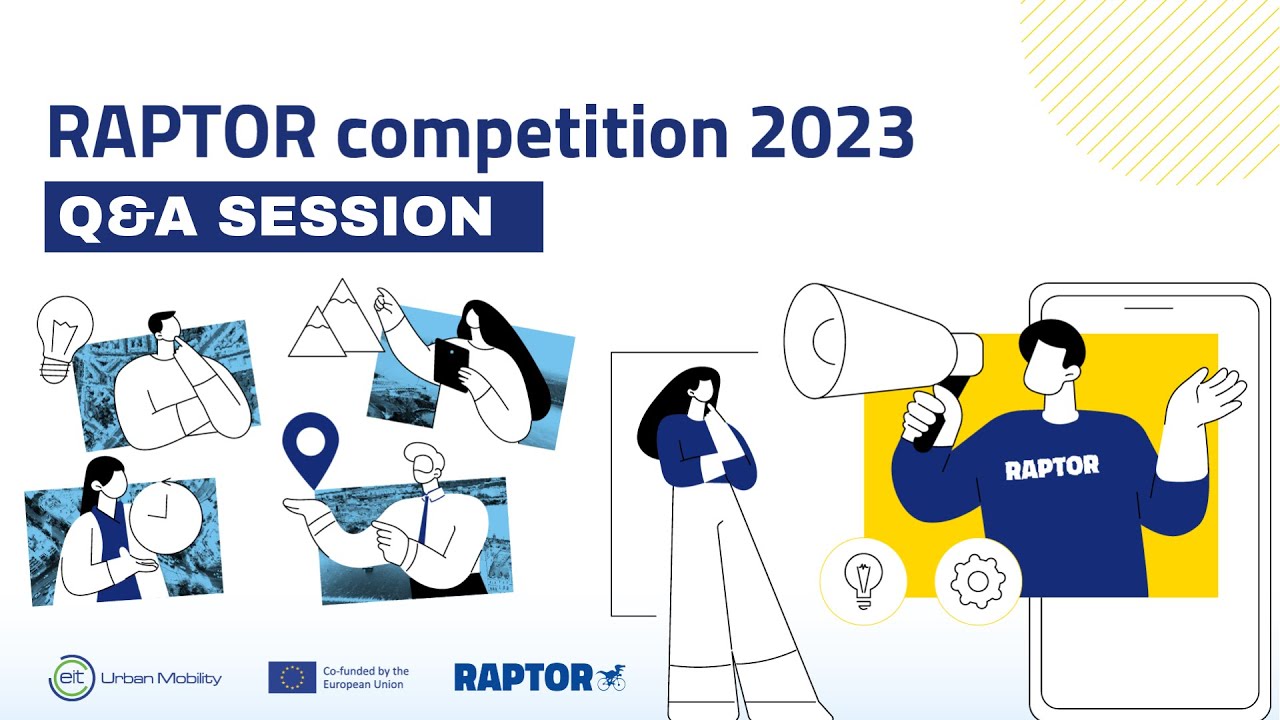 RAPTOR competition 2023

Q&A SESSION

RAPTOR

eit Urban Mobility

Co-funded by the European Union

RAPTOR